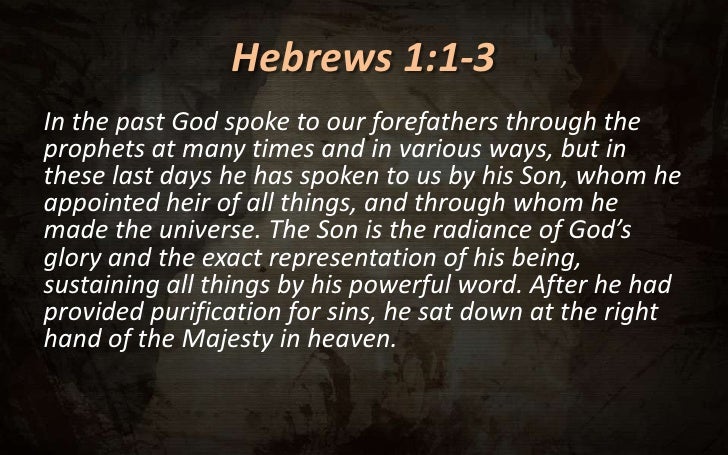 Hebrews 1:1-3

In the past God spoke to our forefathers through the prophets at many times and in various ways, but in these last days he has spoken to us by his Son, whom he appointed heir of all things, and through whom he made the universe. The Son is the radiance of God's glory and the exact representation of his being, sustaining all things by his powerful word. After he had provided purification for sins, he sat down at the right hand of the Majesty in heaven.